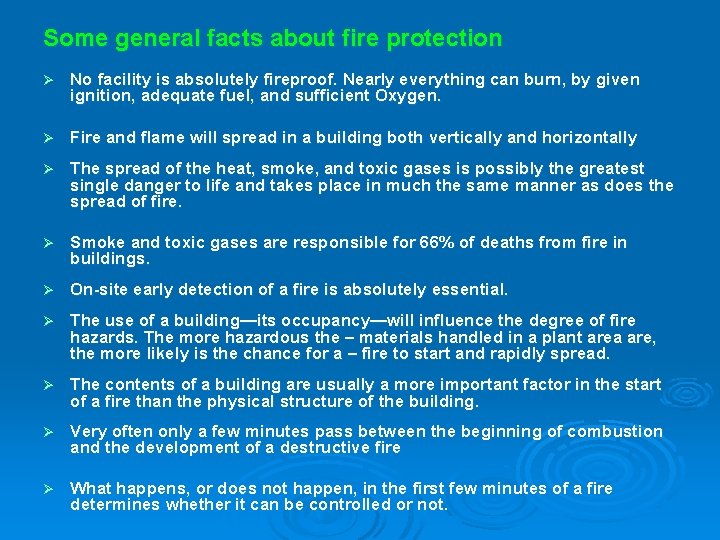 Some general facts about fire protection

➢ No facility is absolutely fireproof. Nearly everything can burn, by given ignition, adequate fuel, and sufficient Oxygen.

➢ Fire and flame will spread in a building both vertically and horizontally

➢ The spread of the heat, smoke, and toxic gases is possibly the greatest single danger to life and takes place in much the same manner as does the spread of fire.

➢ Smoke and toxic gases are responsible for 66% of deaths from fire in buildings.

➢ On-site early detection of a fire is absolutely essential.

➢ The use of a building—its occupancy—will influence the degree of fire hazards. The more hazardous the – materials handled in a plant area are, the more likely is the chance for a – fire to start and rapidly spread.

➢ The contents of a building are usually a more important factor in the start of a fire than the physical structure of the building.

➢ Very often only a few minutes pass between the beginning of combustion and the development of a destructive fire

➢ What happens, or does not happen, in the first few minutes of a fire determines whether it can be controlled or not.